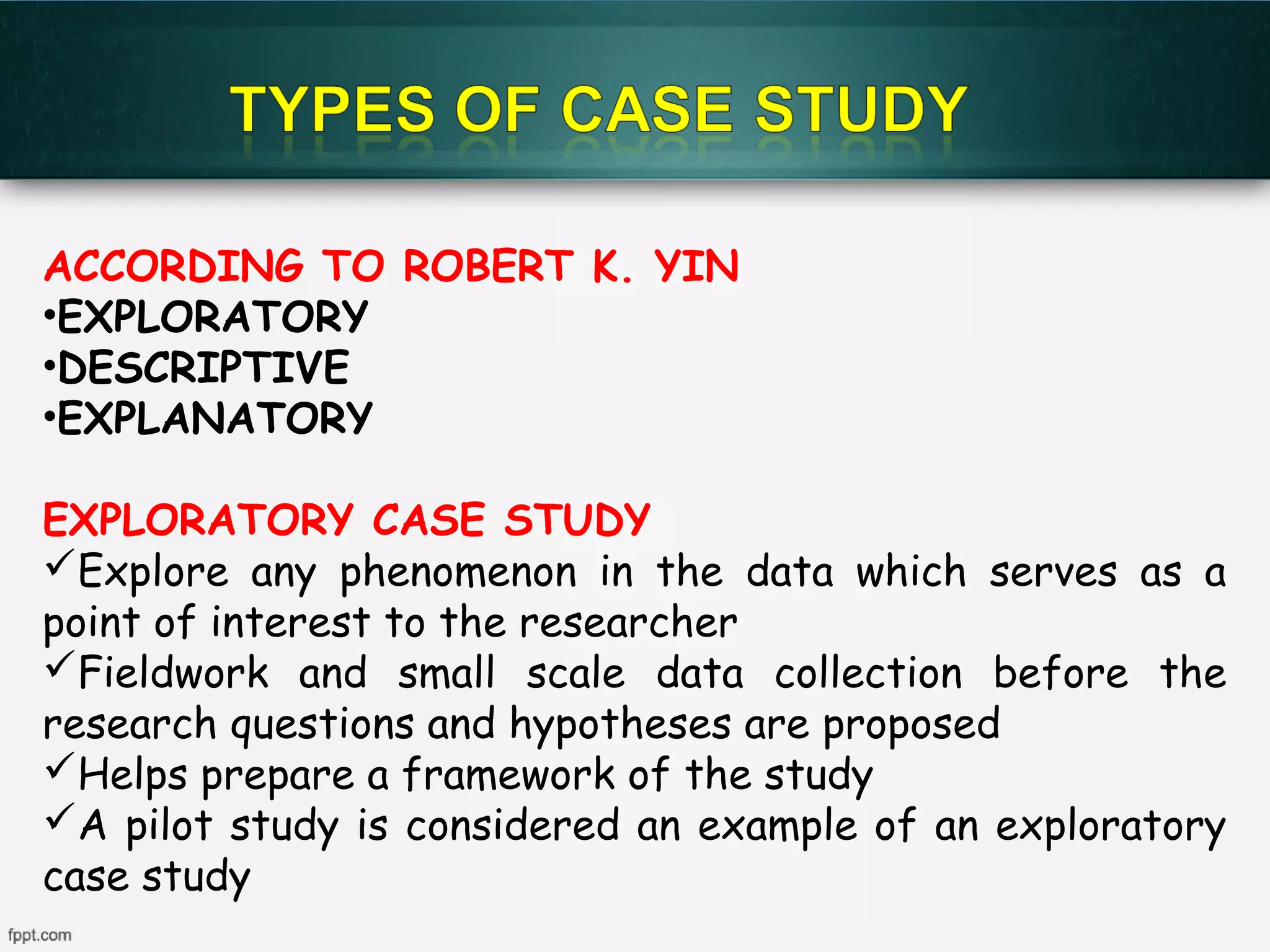 TYPES OF CASE STUDY

ACCORDING TO ROBERT K. YIN
•EXPLORATORY
•DESCRIPTIVE
•EXPLANATORY

EXPLORATORY CASE STUDY
✓Explore any phenomenon in the data which serves as a point of interest to the researcher
✓Fieldwork and small scale data collection before the research questions and hypotheses are proposed
✓Helps prepare a framework of the study
✓A pilot study is considered an example of an exploratory case study

fppt.com